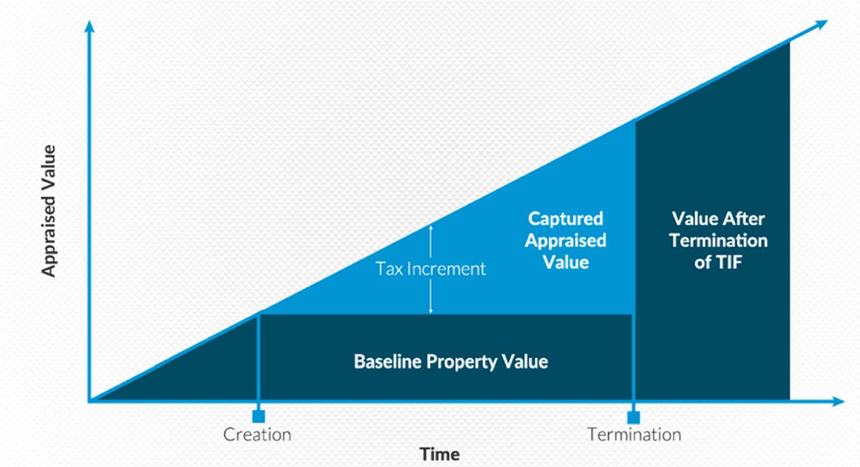 Appraised Value

Tax Increment

Captured Appraised Value

Value After Termination of TIF

Baseline Property Value

Creation

Termination

Time